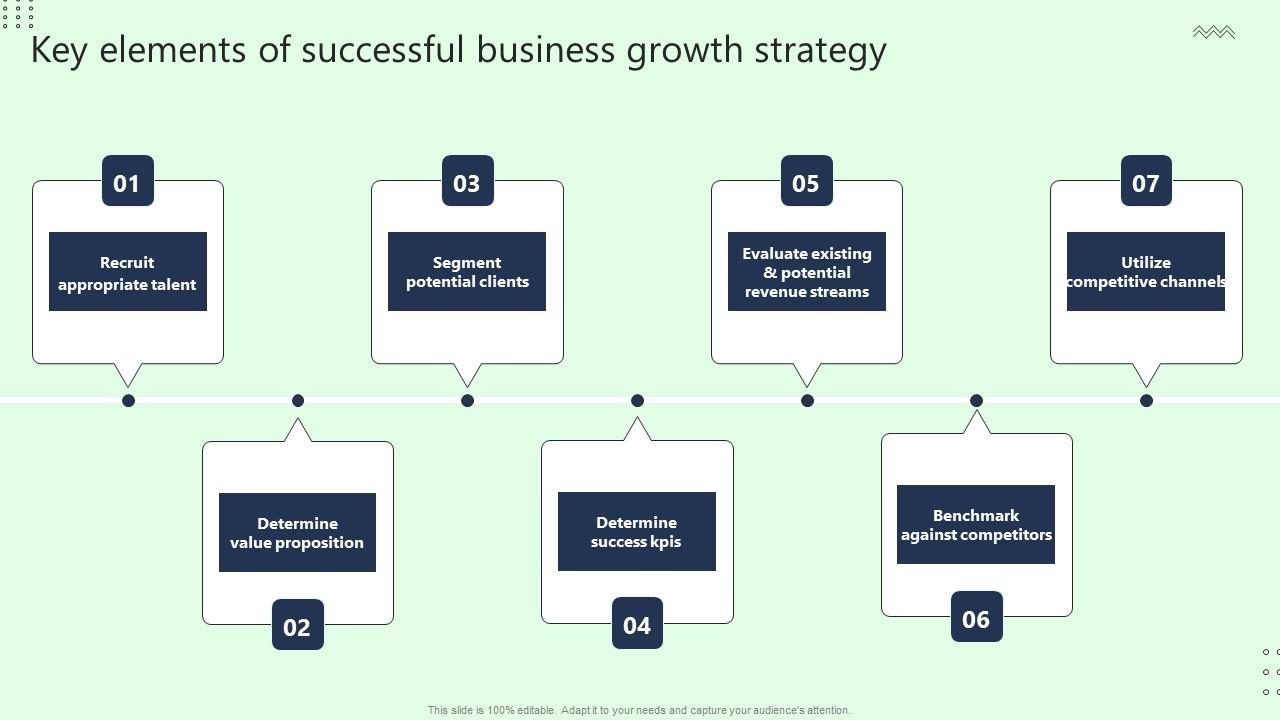 Key elements of successful business growth strategy

01
Recruit appropriate talent

02
Determine value proposition

03
Segment potential clients

04
Determine success kpis

05
Evaluate existing & potential revenue streams

06
Benchmark against competitors

07
Utilize competitive channels

This slide is 100% editable. Adapt it to your needs and capture your audience's attention.